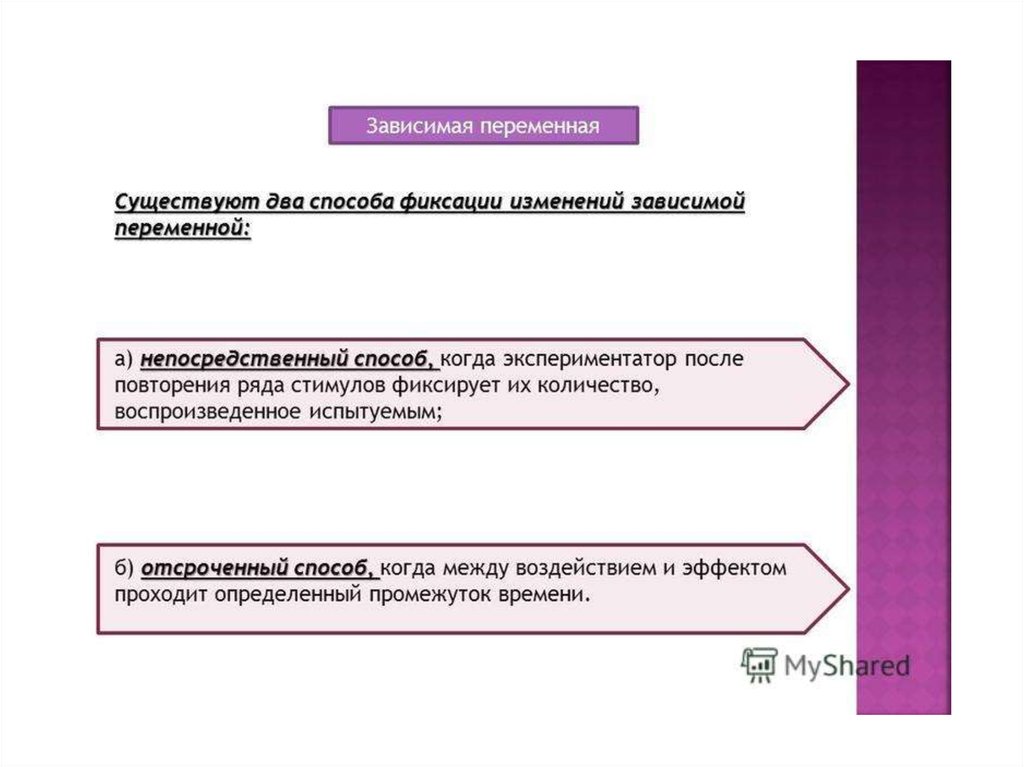 Зависимая переменная

Существуют два способа фиксации изменений зависимой переменной:

а) непосредственный способ, когда экспериментатор после повторения ряда стимулов фиксирует их количество, воспроизведенное испытуемым;

б) отсроченный способ, когда между воздействием и эффектом проходит определенный промежуток времени.

MyShared